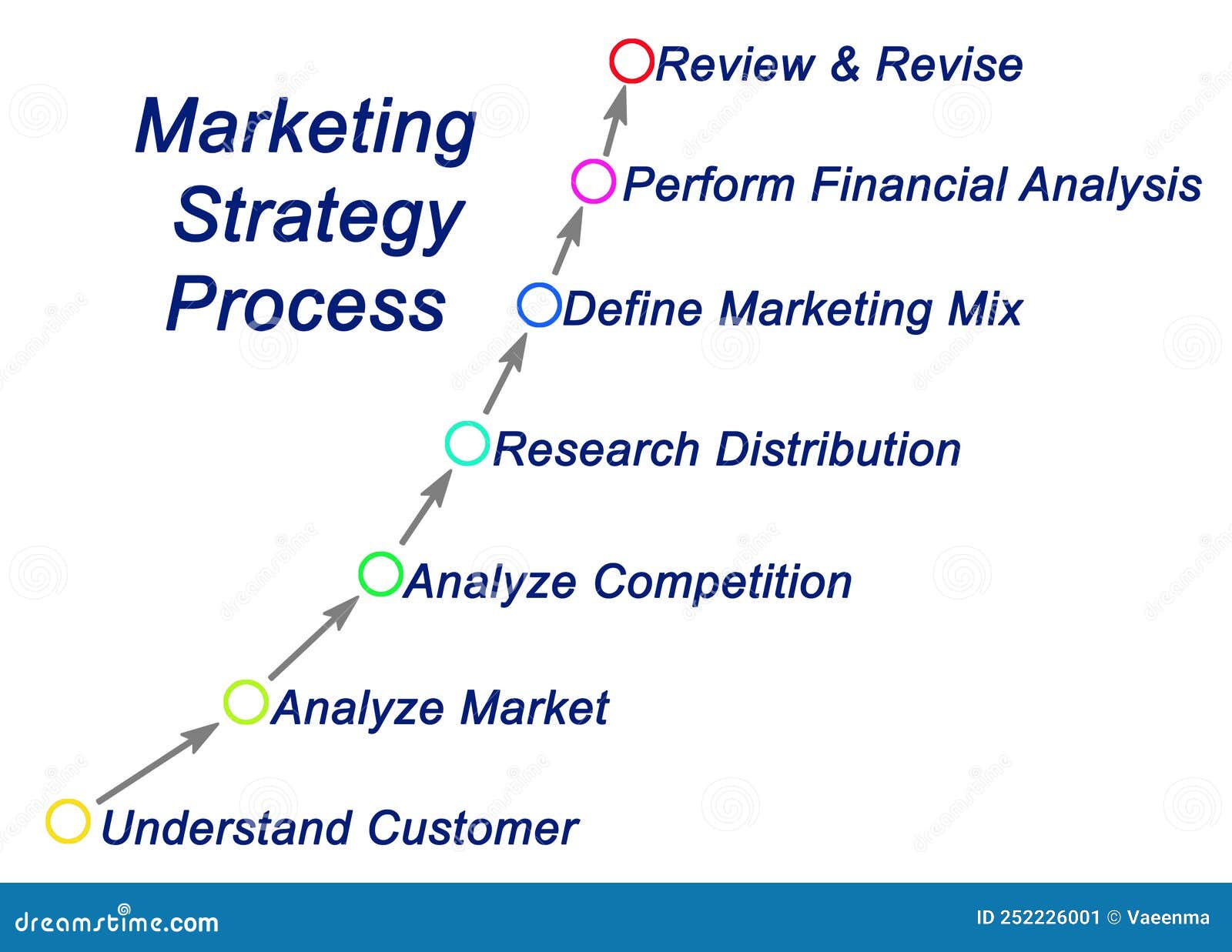 Marketing Strategy Process

Review & Revise

Perform Financial Analysis

Define Marketing Mix

Research Distribution

Analyze Competition

Analyze Market

Understand Customer

dreamstime.com

ID 252226001 © Vaeenma